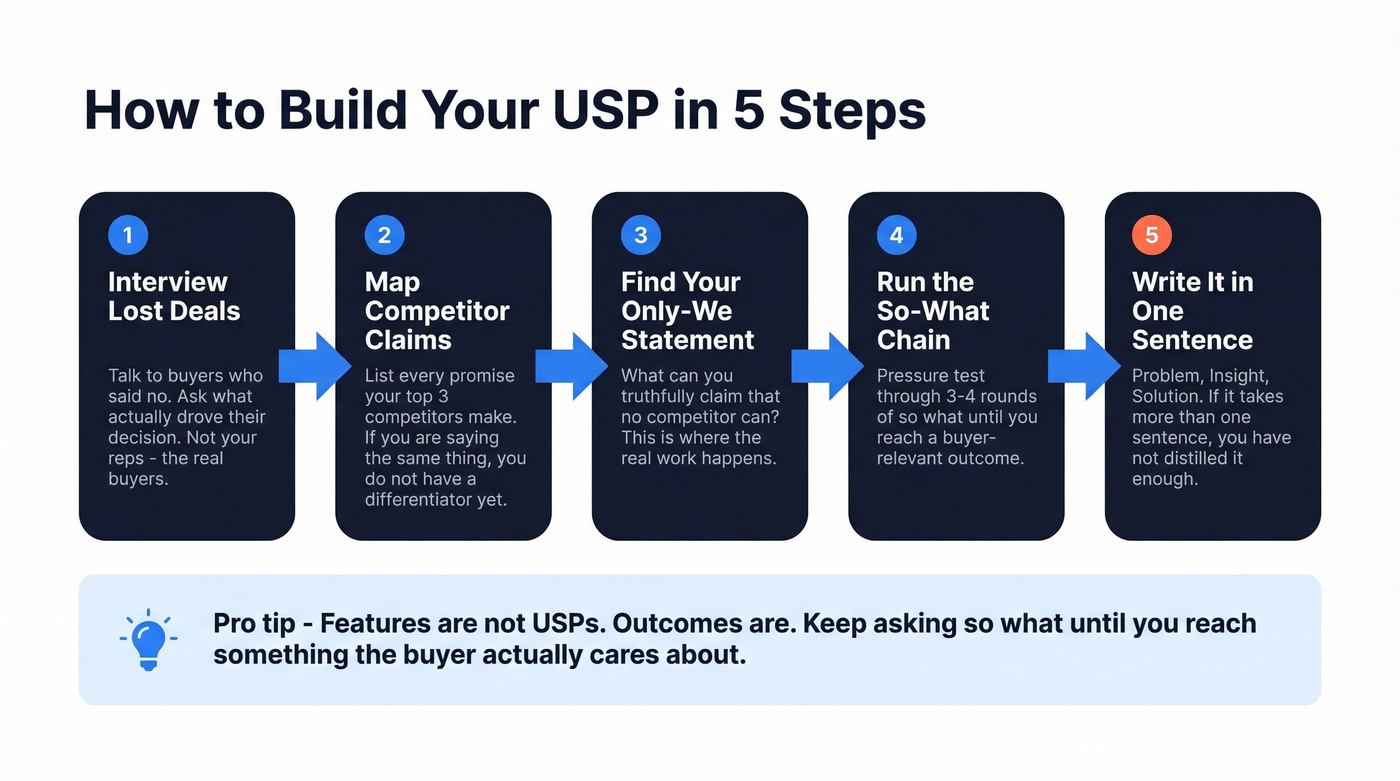 How to Build Your USP in 5 Steps

1
Interview Lost Deals
Talk to buyers who said no. Ask what actually drove their decision. Not your reps - the real buyers.

2
Map Competitor Claims
List every promise your top 3 competitors make. If you are saying the same thing, you do not have a differentiator yet.

3
Find Your Only-We Statement
What can you truthfully claim that no competitor can? This is where the real work happens.

4
Run the So-What Chain
Pressure test through 3-4 rounds of so what until you reach a buyer-relevant outcome.

5
Write It in One Sentence
Problem, Insight, Solution. If it takes more than one sentence, you have not distilled it enough.

Pro tip - Features are not USPs. Outcomes are. Keep asking so what until you reach something the buyer actually cares about.